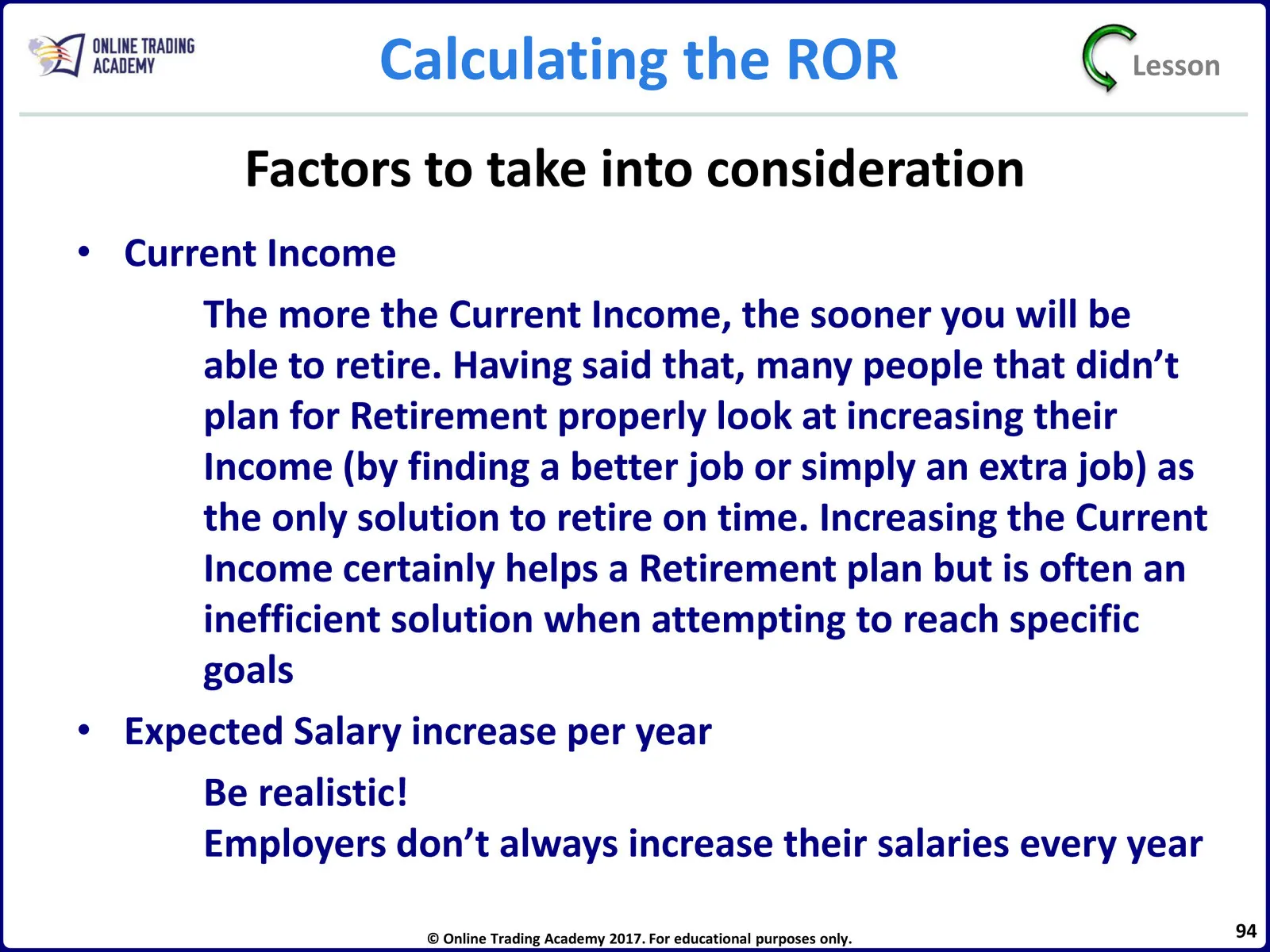 ONLINE TRADING ACADEMY

Calculating the ROR

Lesson

Factors to take into consideration

• Current Income

The more the Current Income, the sooner you will be able to retire. Having said that, many people that didn't plan for Retirement properly look at increasing their Income (by finding a better job or simply an extra job) as the only solution to retire on time. Increasing the Current Income certainly helps a Retirement plan but is often an inefficient solution when attempting to reach specific goals

• Expected Salary increase per year

Be realistic!
Employers don't always increase their salaries every year

© Online Trading Academy 2017. For educational purposes only.

94